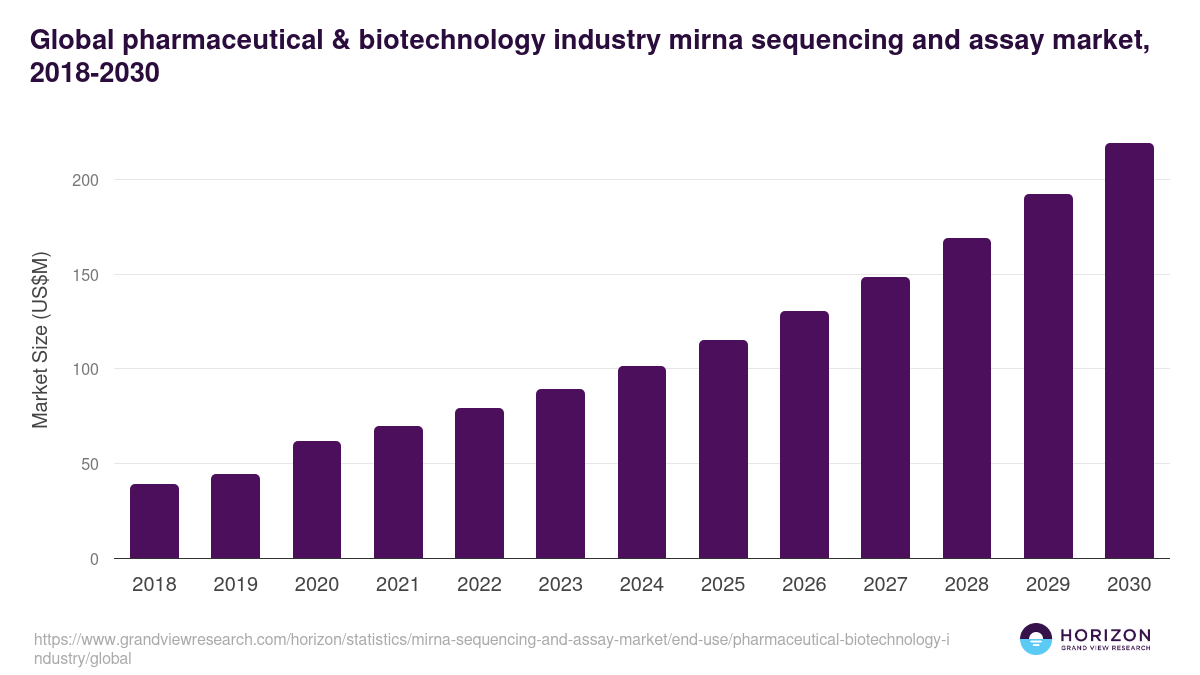 Global pharmaceutical & biotechnology industry mirna sequencing and assay market, 2018-2030

Market Size (US$M)

200
150
100
50
0

2018 2019 2020 2021 2022 2023 2024 2025 2026 2027 2028 2029 2030

https://www.grandviewresearch.com/horizon/statistics/mirna-sequencing-and-assay-market/end-use/pharmaceutical-biotechnology-industry/global

HORIZON
GRAND VIEW RESEARCH